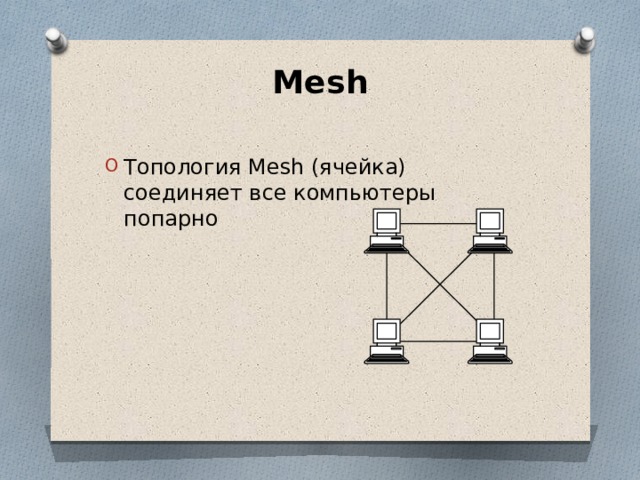 Mesh

Топология Mesh (ячейка) соединяет все компьютеры попарно